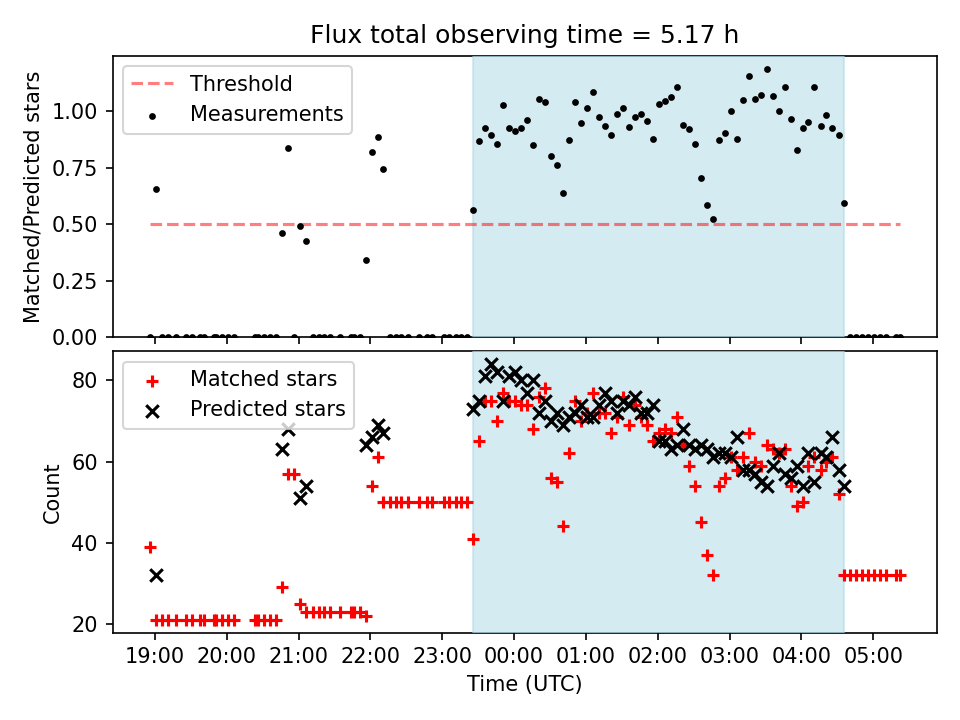 Flux total observing time = 5.17 h

Threshold
Measurements

Matched/Predicted stars

1.00
0.75
0.50
0.25
0.00

Matched stars
Predicted stars

Count

80
60
40
20

19:00 20:00 21:00 22:00 23:00 00:00 01:00 02:00 03:00 04:00 05:00

Time (UTC)